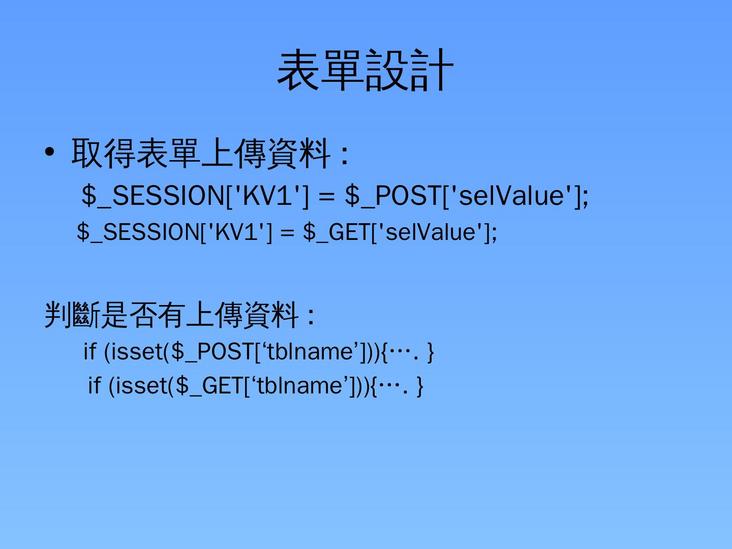 表單設計

• 取得表單上傳資料：

$_SESSION['KV1'] = $_POST['selValue'];

$_SESSION['KV1'] = $_GET['selValue'];

判斷是否有上傳資料：

if (isset($_POST[‘tblname’])){…. }

if (isset($_GET[‘tblname’])){…. }